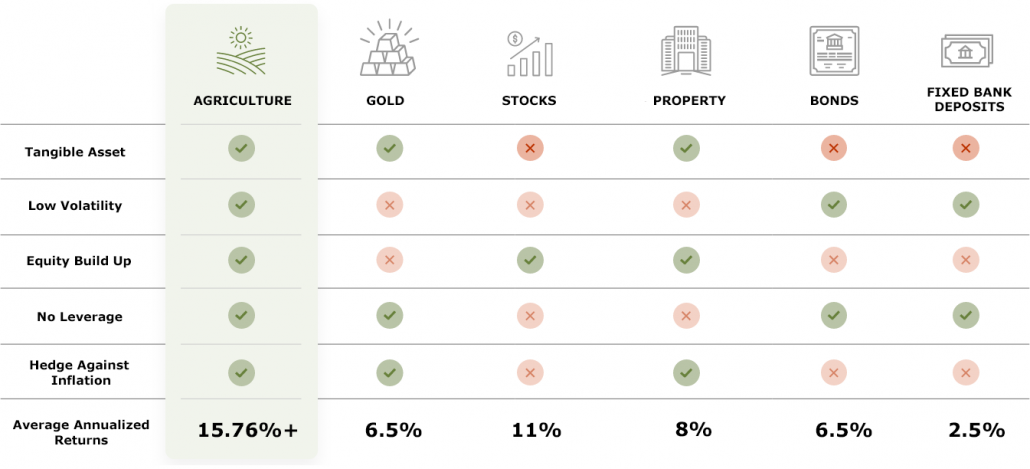 |  | AGRICULTURE | GOLD | STOCKS | PROPERTY | BONDS | FIXED BANK DEPOSITS |
|---|---|---|---|---|---|---|
| Tangible Asset | ✓ | ✓ | ✗ | ✓ | ✗ | ✗ |
| Low Volatility | ✓ | ✗ | ✗ | ✗ | ✓ | ✓ |
| Equity Build Up | ✓ | ✗ | ✓ | ✓ | ✗ | ✗ |
| No Leverage | ✓ | ✓ | ✗ | ✗ | ✓ | ✓ |
| Hedge Against Inflation | ✓ | ✓ | ✗ | ✓ | ✗ | ✗ |
| Average Annualized Returns | 15.76%+ | 6.5% | 11% | 8% | 6.5% | 2.5% |